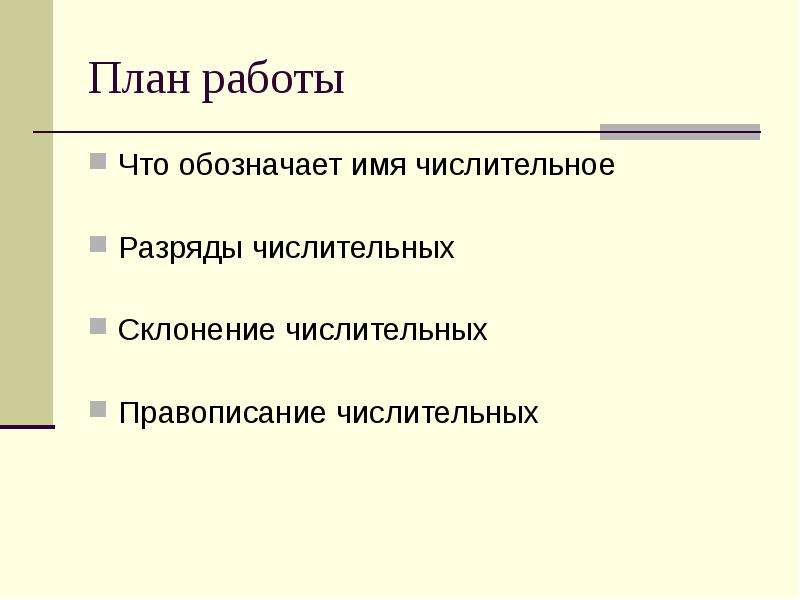 План работы

• Что обозначает имя числительное

• Разряды числительных

• Склонение числительных

• Правописание числительных